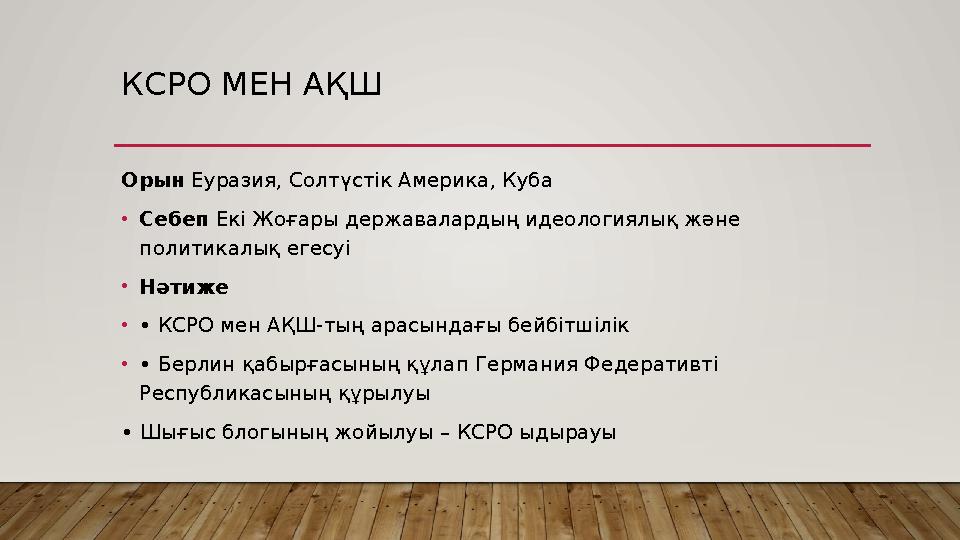 КСРО МЕН АҚШ

**Орын** Еуразия, Солтүстік Америка, Куба

• **Себеп** Екі Жоғары державалардың идеологиялық және политикалық егесуі

• **Нәтиже**

• • КСРО мен АҚШ-тың арасындағы бейбітшілік

• • Берлин қабырғасының құлап Германия Федеративті Республикасының құрылуы

• Шығыс блогының жойылуы – КСРО ыдырауы